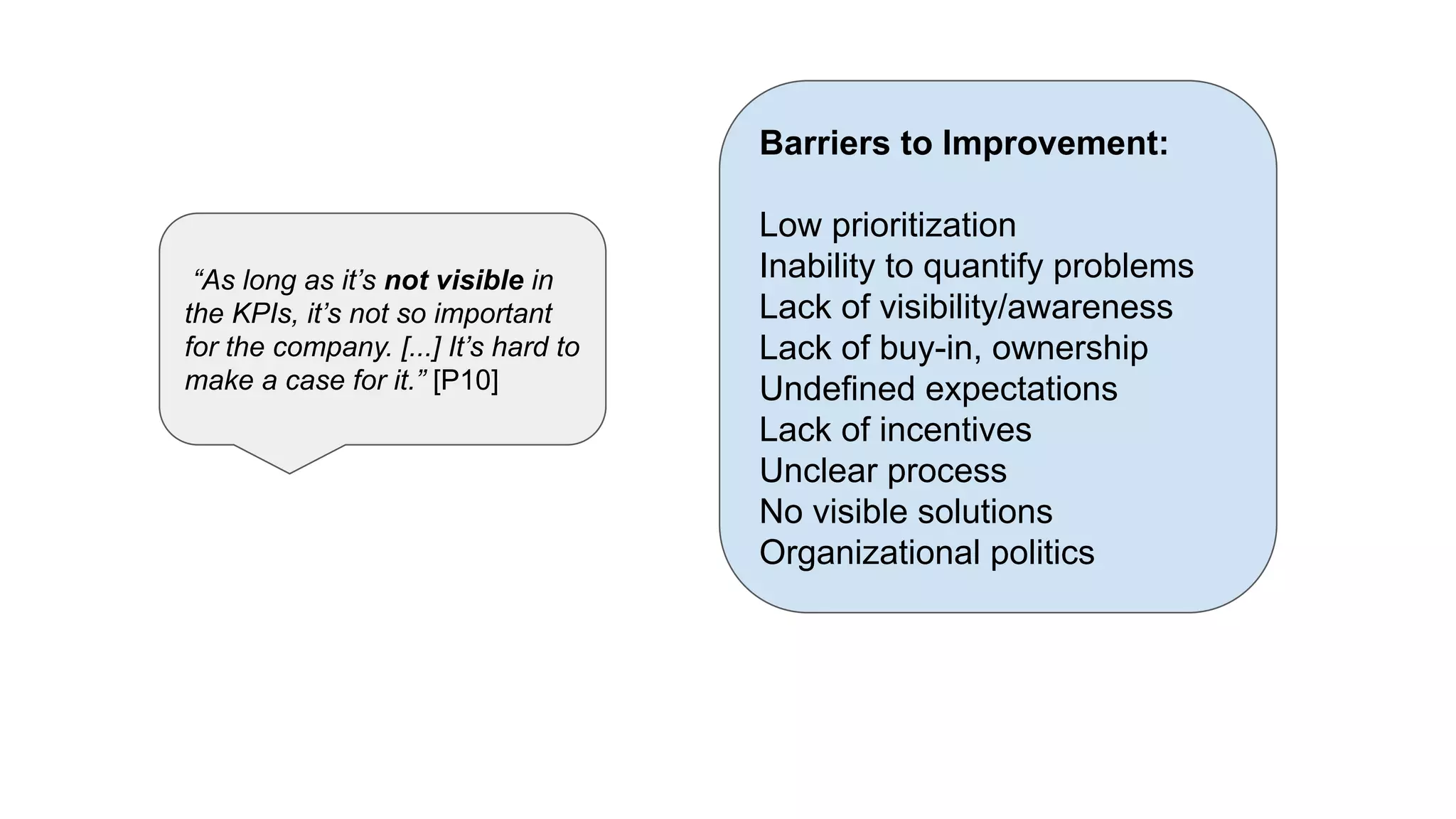 “As long as it’s not visible in the KPIs, it’s not so important for the company. [...] It’s hard to make a case for it.” [P10]

Barriers to Improvement:

Low prioritization
Inability to quantify problems
Lack of visibility/awareness
Lack of buy-in, ownership
Undefined expectations
Lack of incentives
Unclear process
No visible solutions
Organizational politics